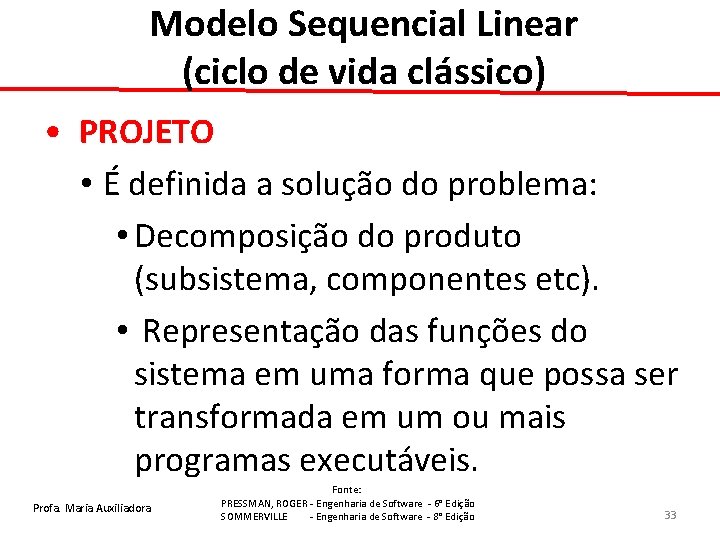 Modelo Sequencial Linear
(ciclo de vida clássico)

• PROJETO

• É definida a solução do problema:

• Decomposição do produto (subsistema, componentes etc).

• Representação das funções do sistema em uma forma que possa ser transformada em um ou mais programas executáveis.

Profa. Maria Auxiliadora

Fonte:
PRESSMAN, ROGER - Engenharia de Software - 6ª Edição
SOMMERVILLE - Engenharia de Software - 8ª Edição

33